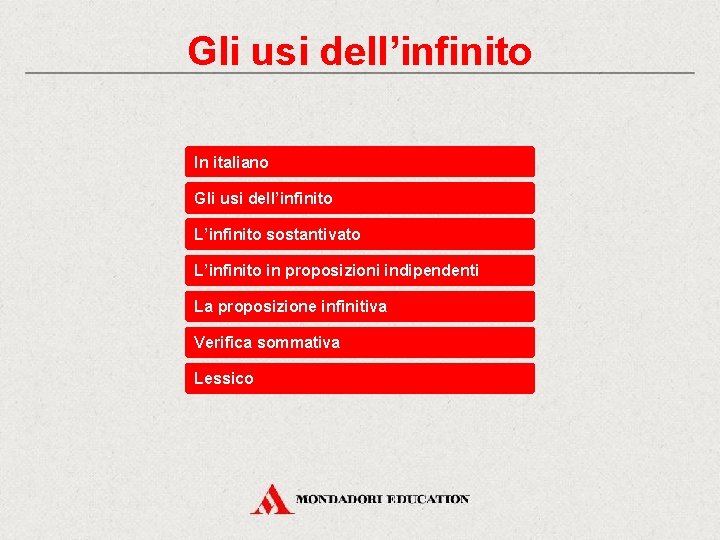 Gli usi dell’infinito

In italiano

Gli usi dell’infinito

L’infinito sostantivato

L’infinito in proposizioni indipendenti

La proposizione infinitiva

Verifica sommativa

Lessico

MONDADORI EDUCATION